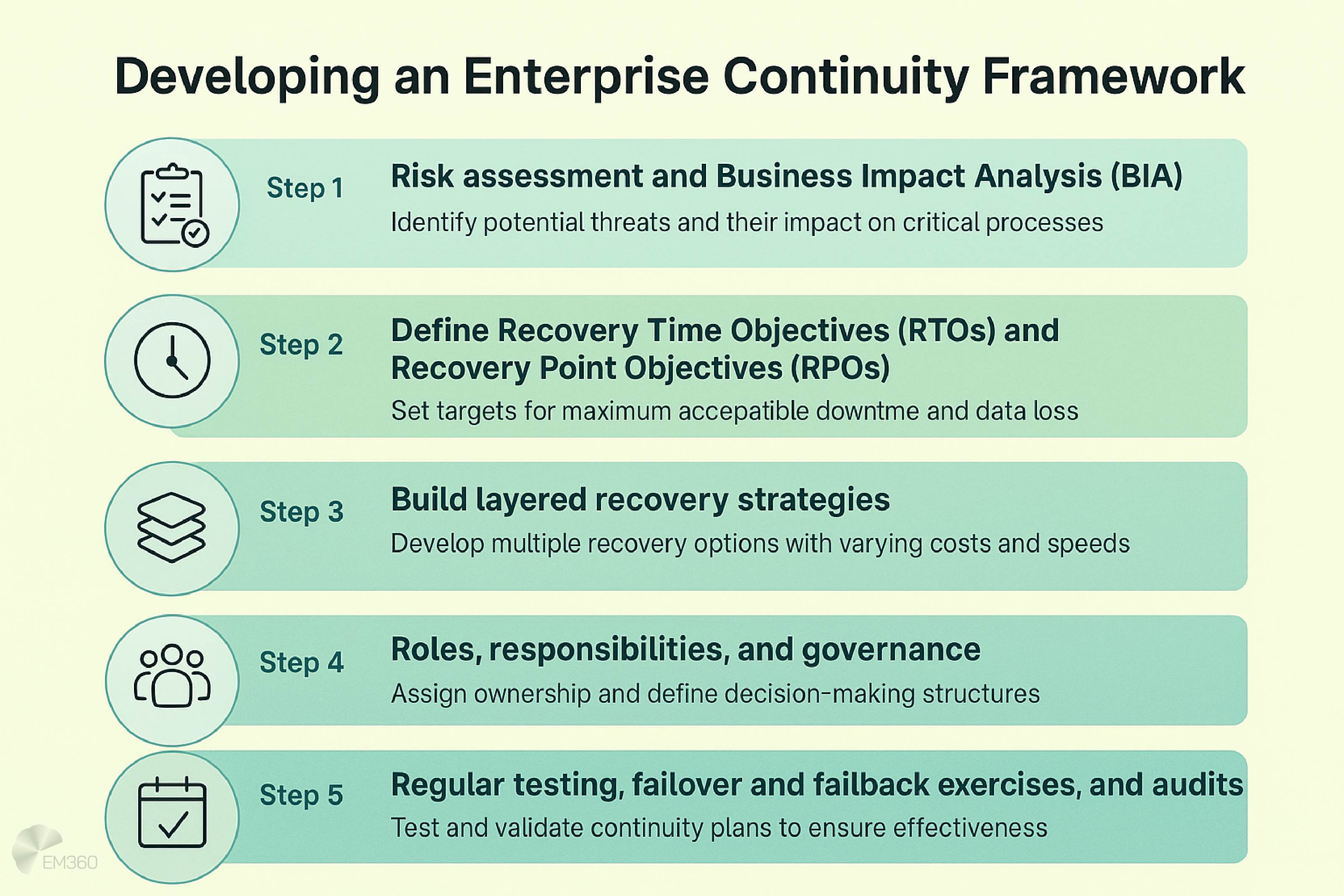 Developing an Enterprise Continuity Framework

Step 1
Risk assessment and Business Impact Analysis (BIA)
Identify potential threats and their impact on critical processes

Step 2
Define Recovery Time Objectives (RTOs) and Recovery Point Objectives (RPOs)
Set targets for maximum accepatible downtme and data loss

Step 3
Build layered recovery strategies
Develop multiple recovery options with varying costs and speeds

Step 4
Roles, responsibilities, and governance
Assign ownership and define decision-making structures

Step 5
Regular testing, failover and failback exercises, and audits
Test and validate continuity plans to ensure effectiveness

EM360